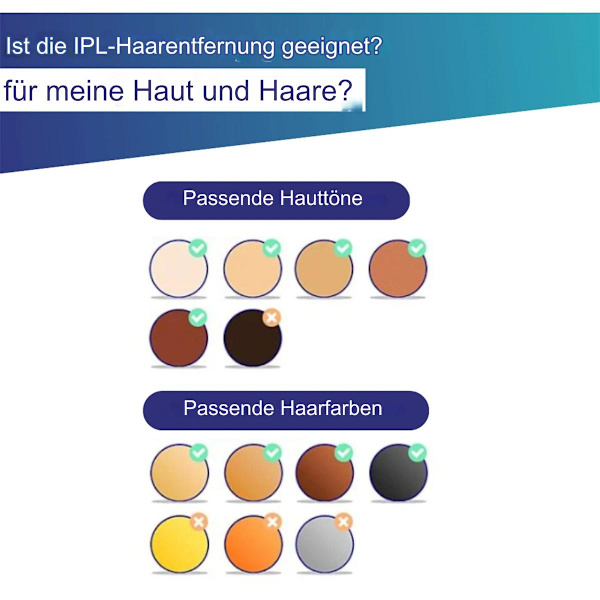 Ist die IPL-Haarentfernung geeignet?
für meine Haut und Haare?

Passende Hauttöne

Passende Haarfarben